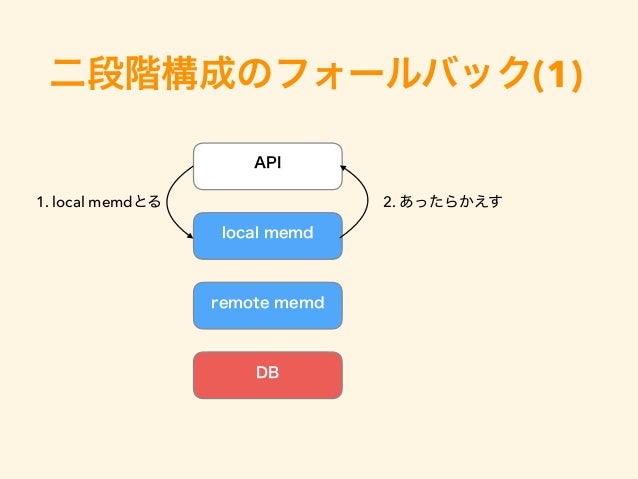 二段階構成のフォールバック(1)

API

1. local memdとる

2. あったらかえす

local memd

remote memd

DB